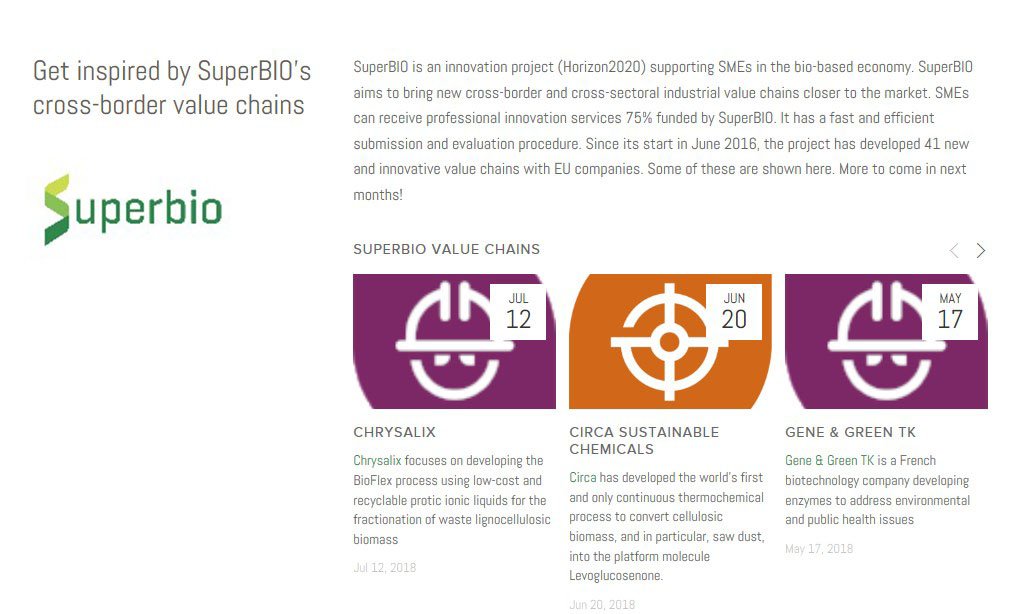 Get inspired by SuperBIO's cross-border value chains

Superbio

SuperBIO is an innovation project (Horizon2020) supporting SMEs in the bio-based economy. SuperBIO aims to bring new cross-border and cross-sectoral industrial value chains closer to the market. SMEs can receive professional innovation services 75% funded by SuperBIO. It has a fast and efficient submission and evaluation procedure. Since its start in June 2016, the project has developed 41 new and innovative value chains with EU companies. Some of these are shown here. More to come in next months!

SUPERBIO VALUE CHAINS

JUL 12

CHRYSALIX

Chrysalix focuses on developing the BioFlex process using low-cost and recyclable protic ionic liquids for the fractionation of waste lignocellulosic biomass

Jul 12, 2018

JUN 20

CIRCA SUSTAINABLE CHEMICALS

Circa has developed the world's first and only continuous thermochemical process to convert cellulosic biomass, and in particular, saw dust, into the platform molecule Levoglucosenone.

Jun 20, 2018

MAY 17

GENE & GREEN TK

Gene & Green TK is a French biotechnology company developing enzymes to address environmental and public health issues

May 17, 2018